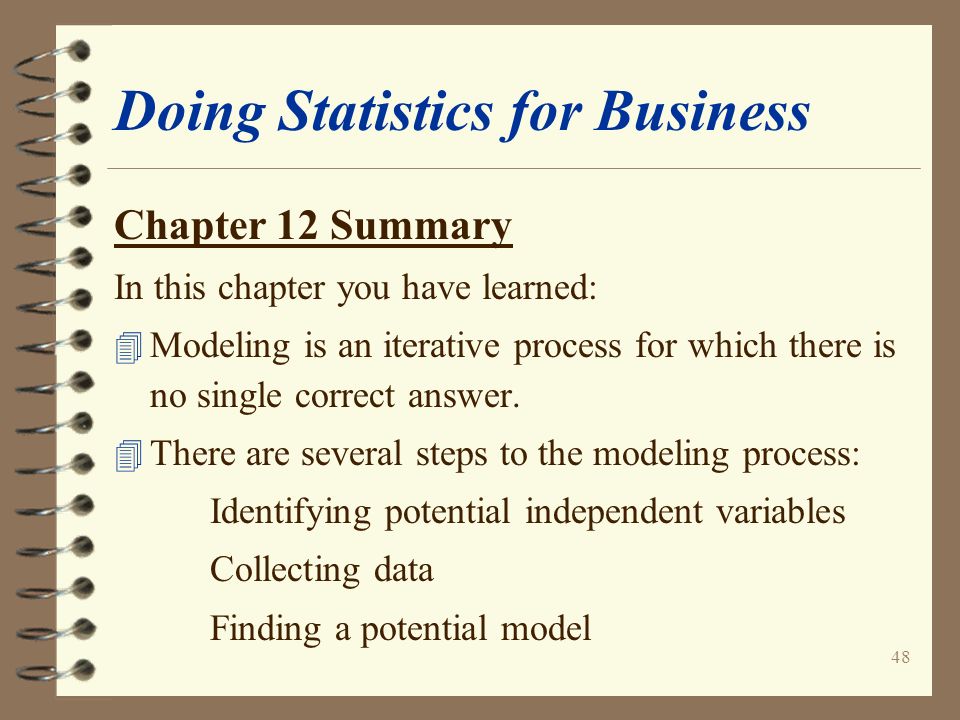 Doing Statistics for Business

Chapter 12 Summary

In this chapter you have learned:

Modeling is an iterative process for which there is no single correct answer.

There are several steps to the modeling process:

Identifying potential independent variables

Collecting data

Finding a potential model

48